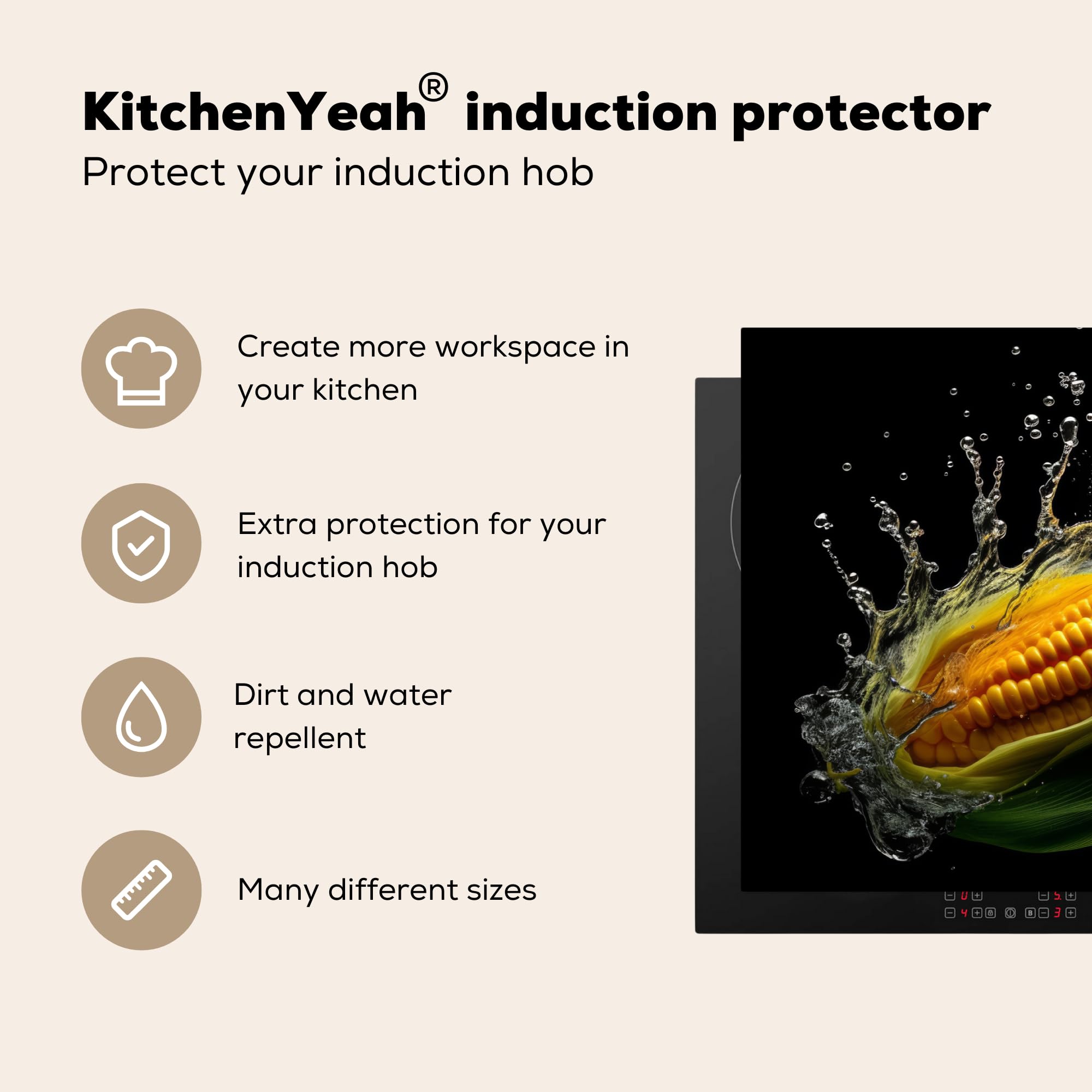 KitchenYeah® induction protector
Protect your induction hob

Create more workspace in your kitchen

Extra protection for your induction hob

Dirt and water repellent

Many different sizes

0
5.
4
3